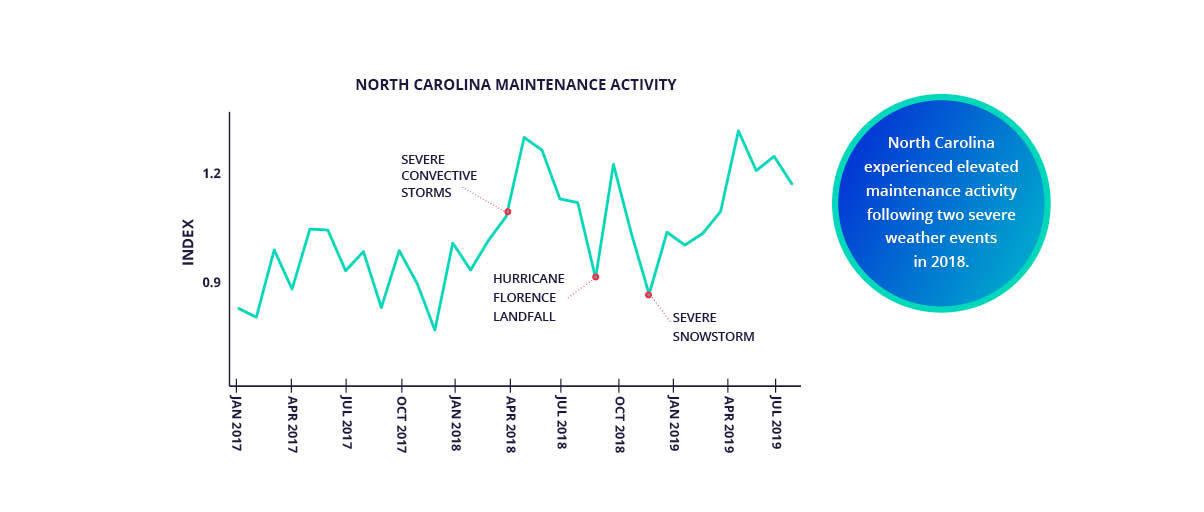 NORTH CAROLINA MAINTENANCE ACTIVITY

INDEX

1.2

0.9

SEVERE CONVECTIVE STORMS

HURRICANE FLORENCE LANDFALL

SEVERE SNOWSTORM

JAN 2017
APR 2017
JUL 2017
OCT 2017
JAN 2018
APR 2018
JUL 2018
OCT 2018
JAN 2019
APR 2019
JUL 2019

North Carolina experienced elevated maintenance activity following two severe weather events in 2018.